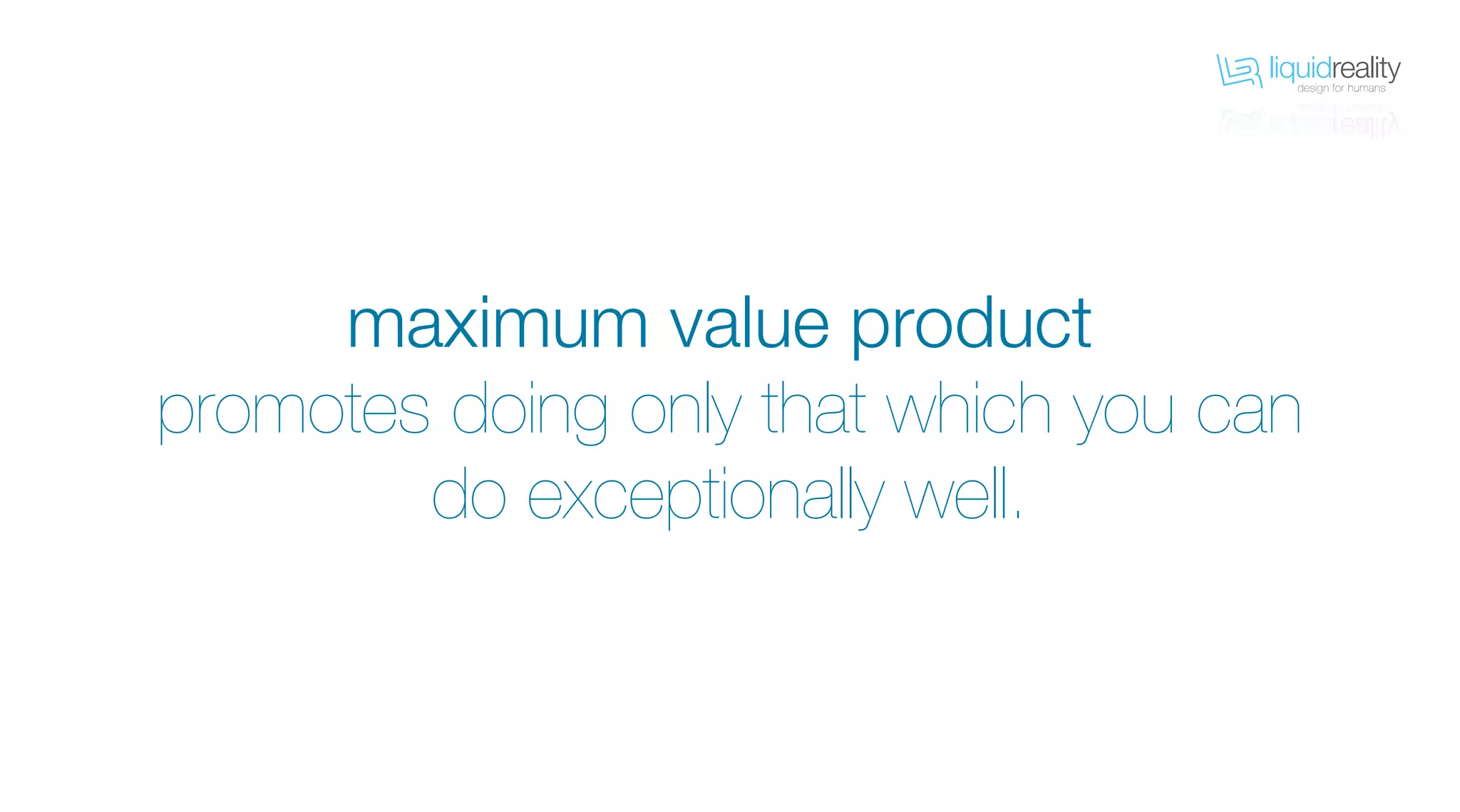 liquidreality
design for humans

maximum value product

promotes doing only that which you can do exceptionally well.